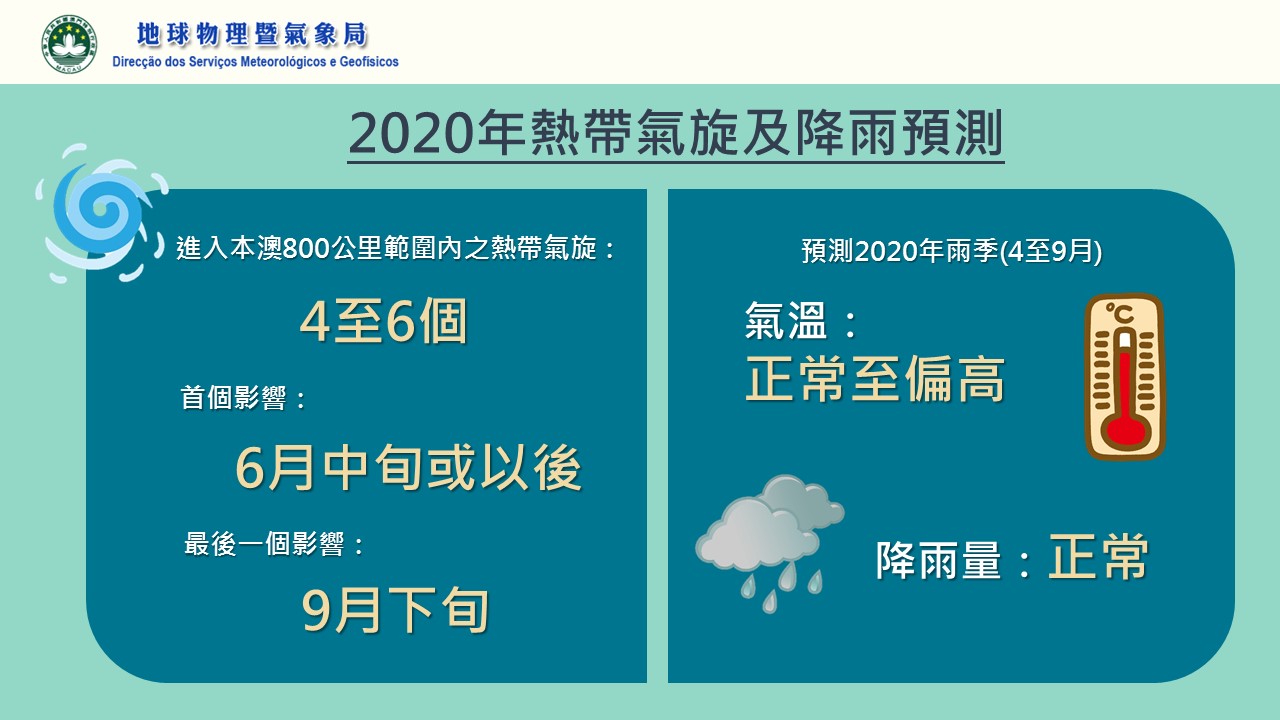 地球物理暨氣象局
Direcção dos Serviços Meteorológicos e Geofísicos

2020年熱帶氣旋及降雨預測

進入本澳800公里範圍內之熱帶氣旋：
4至6個
首個影響：
6月中旬或以後
最後一個影響：
9月下旬

預測2020年雨季(4至9月)
氣溫：
正常至偏高
°C
降雨量：正常